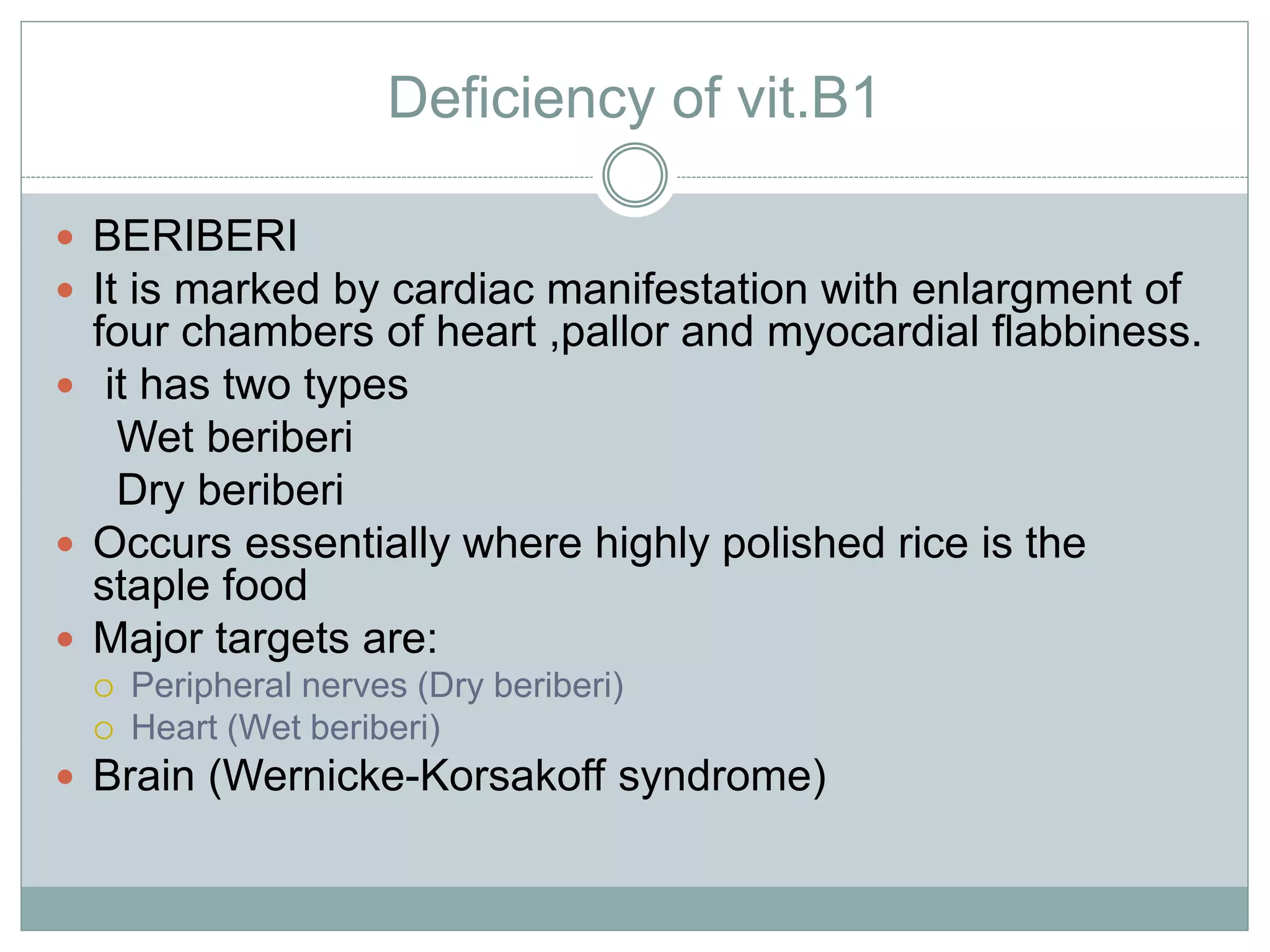 Deficiency of vit.B1

- BERIBERI
- It is marked by cardiac manifestation with enlargment of four chambers of heart ,pallor and myocardial flabbiness.
- it has two types
  Wet beriberi
  Dry beriberi
- Occurs essentially where highly polished rice is the staple food
- Major targets are:
  - Peripheral nerves (Dry beriberi)
  - Heart (Wet beriberi)
- Brain (Wernicke-Korsakoff syndrome)